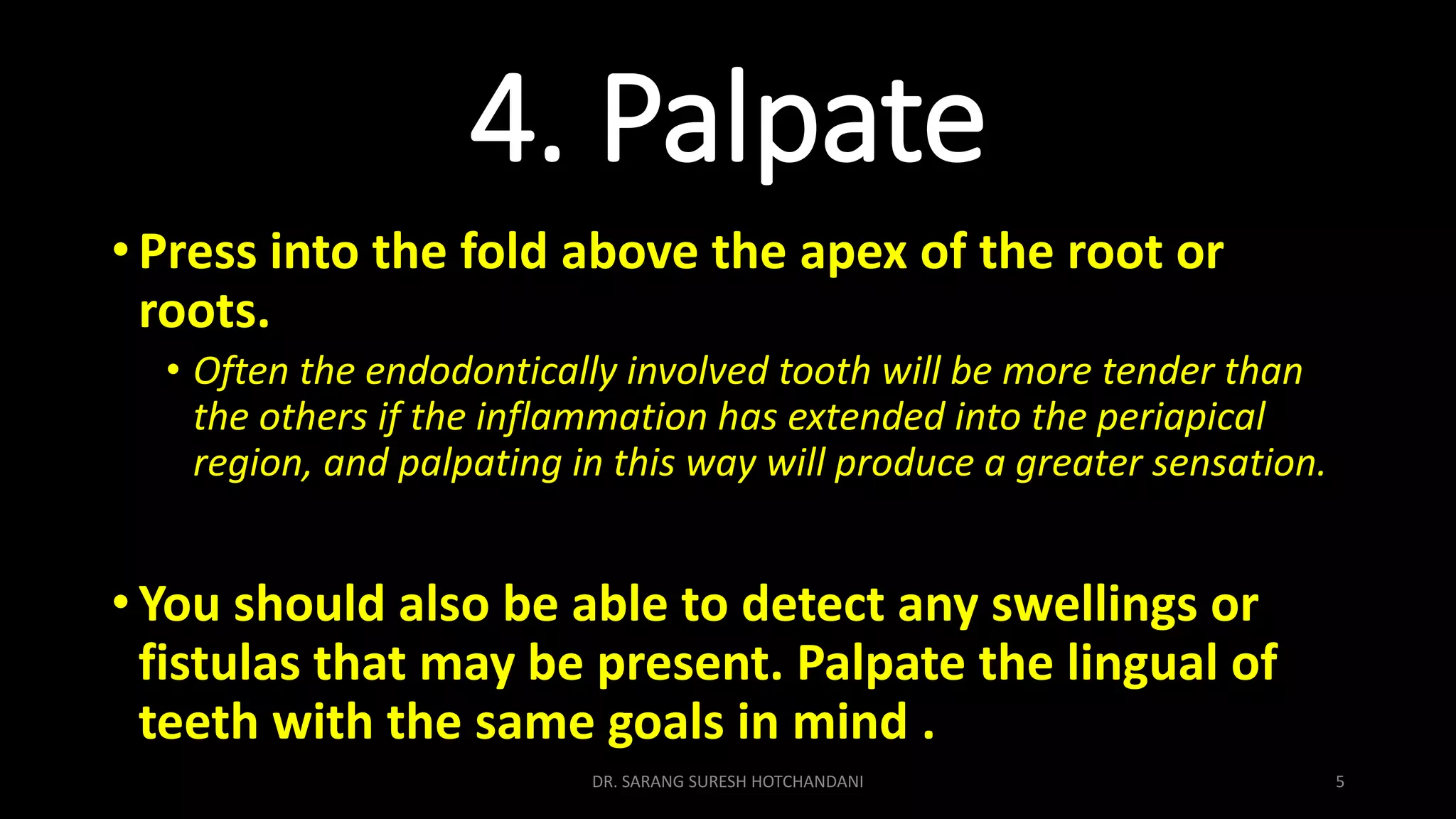 4. Palpate

• Press into the fold above the apex of the root or roots.

• Often the endodontically involved tooth will be more tender than the others if the inflammation has extended into the periapical region, and palpating in this way will produce a greater sensation.

• You should also be able to detect any swellings or fistulas that may be present. Palpate the lingual of teeth with the same goals in mind .

DR. SARANG SURESH HOTCHANDANI

5